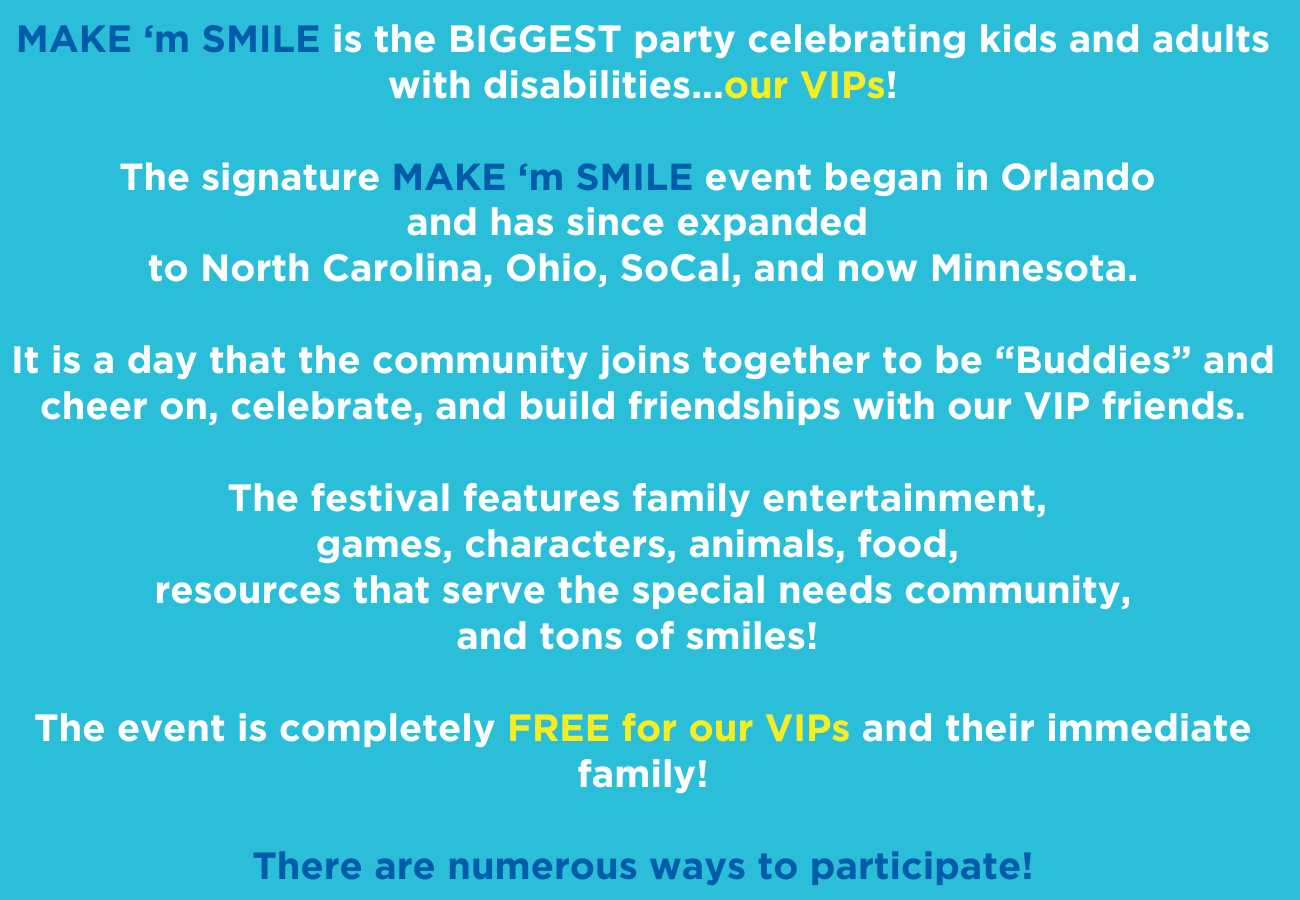 MAKE ‘m SMILE is the BIGGEST party celebrating kids and adults with disabilities...our VIPs!

The signature MAKE ‘m SMILE event began in Orlando and has since expanded to North Carolina, Ohio, SoCal, and now Minnesota.

It is a day that the community joins together to be “Buddies” and cheer on, celebrate, and build friendships with our VIP friends.

The festival features family entertainment, games, characters, animals, food, resources that serve the special needs community, and tons of smiles!

The event is completely FREE for our VIPs and their immediate family!

There are numerous ways to participate!